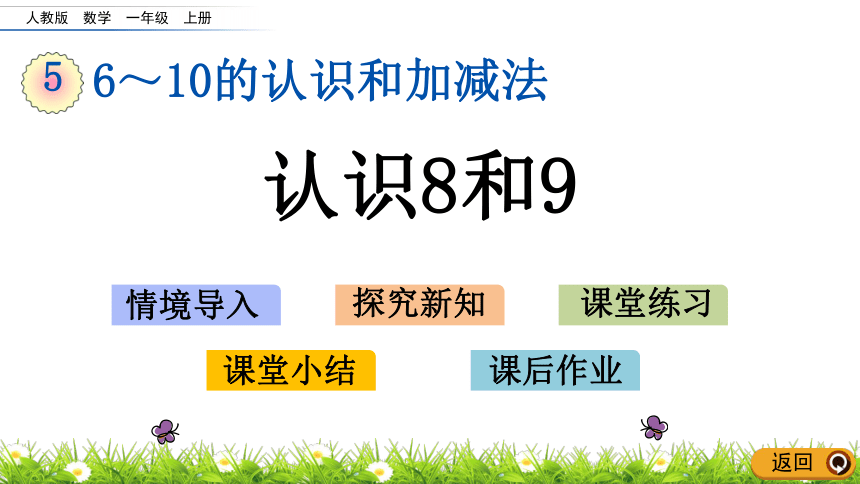 人教版 数学 一年级 上册

5 6～10的认识和加减法

认识8和9

情境导入

探究新知

课堂练习

课堂小结

课后作业

返回